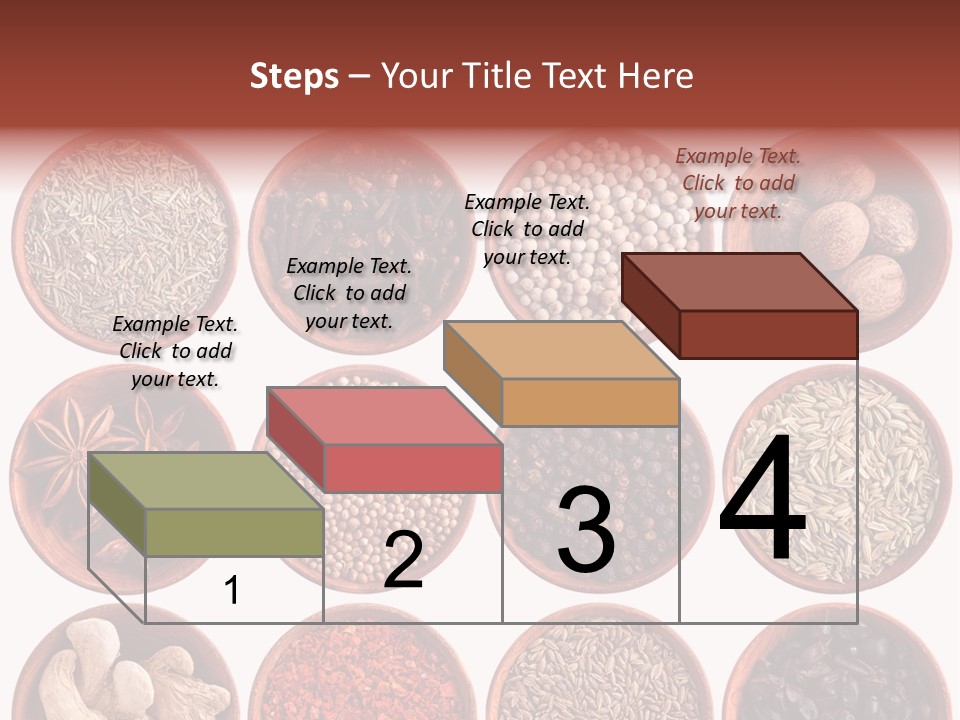 Steps – Your Title Text Here

Example Text. Click to add your text.

Example Text. Click to add your text.

Example Text. Click to add your text.

Example Text. Click to add your text.

1

2

3

4